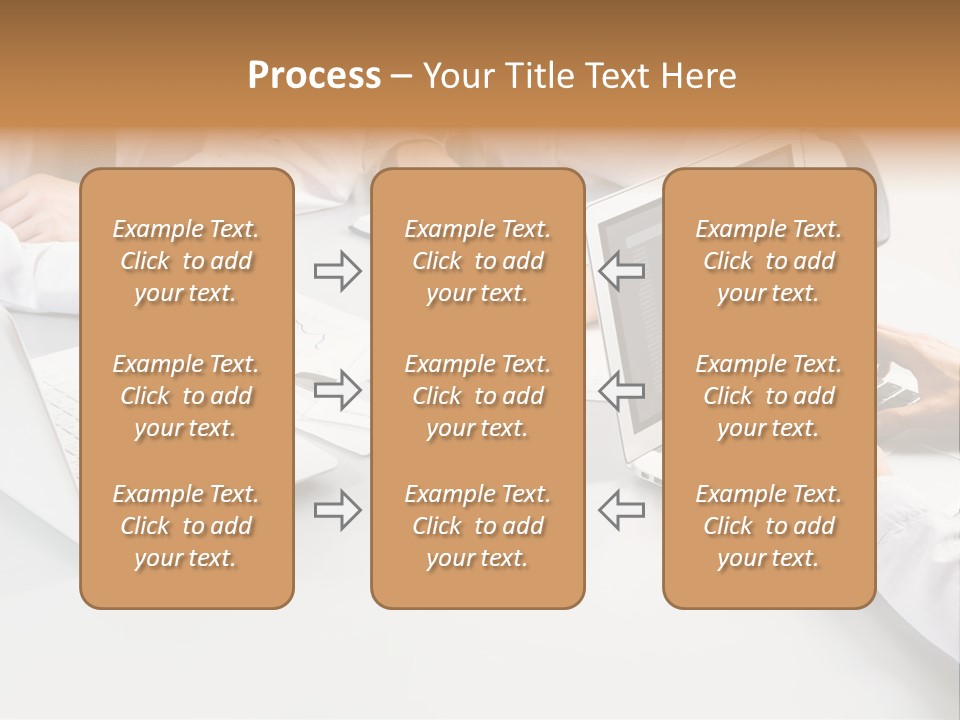 Process – Your Title Text Here

Example Text. Click to add your text.

Example Text. Click to add your text.

Example Text. Click to add your text.

Example Text. Click to add your text.

Example Text. Click to add your text.

Example Text. Click to add your text.

Example Text. Click to add your text.

Example Text. Click to add your text.

Example Text. Click to add your text.